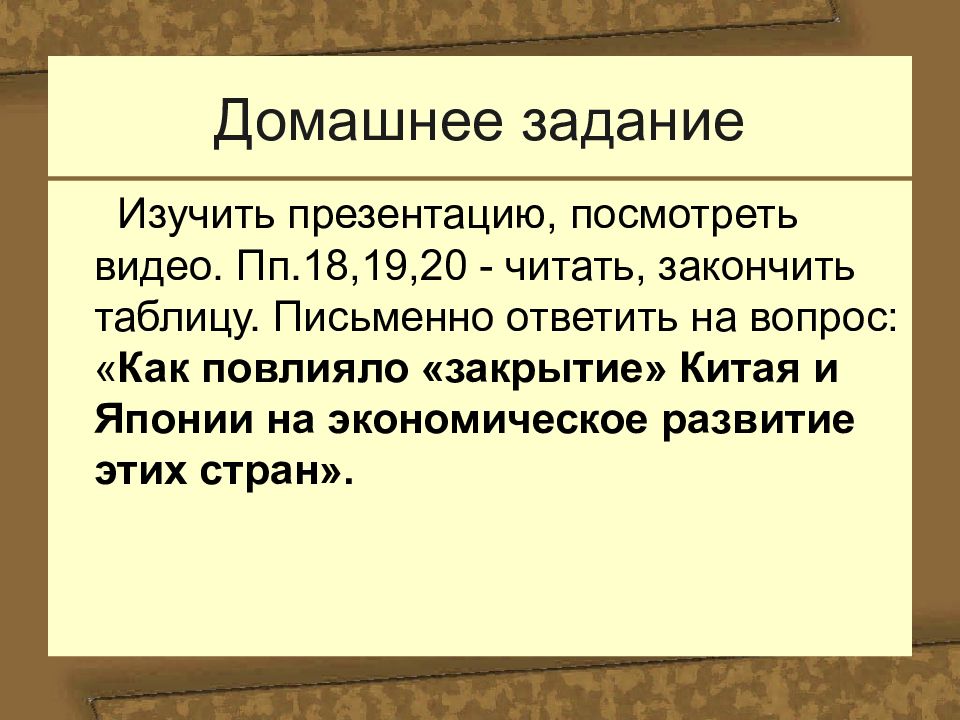 Домашнее задание

Изучить презентацию, посмотреть видео. Пп.18,19,20 - читать, закончить таблицу. Письменно ответить на вопрос: «Как повлияло «закрытие» Китая и Японии на экономическое развитие этих стран».